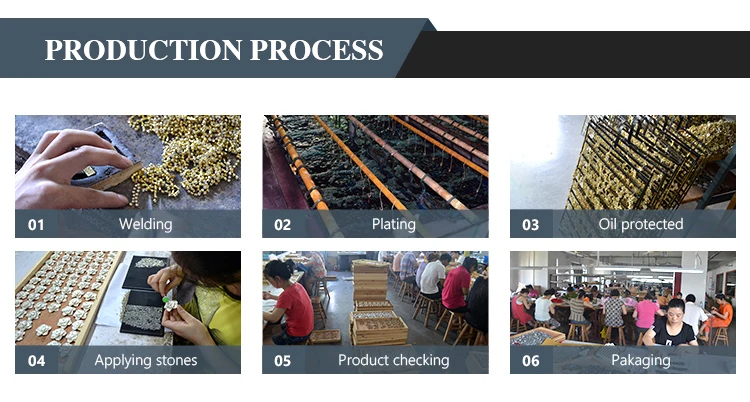 PRODUCTION PROCESS

01 Welding

02 Plating

03 Oil protected

04 Applying stones

05 Product checking

06 Pakaging